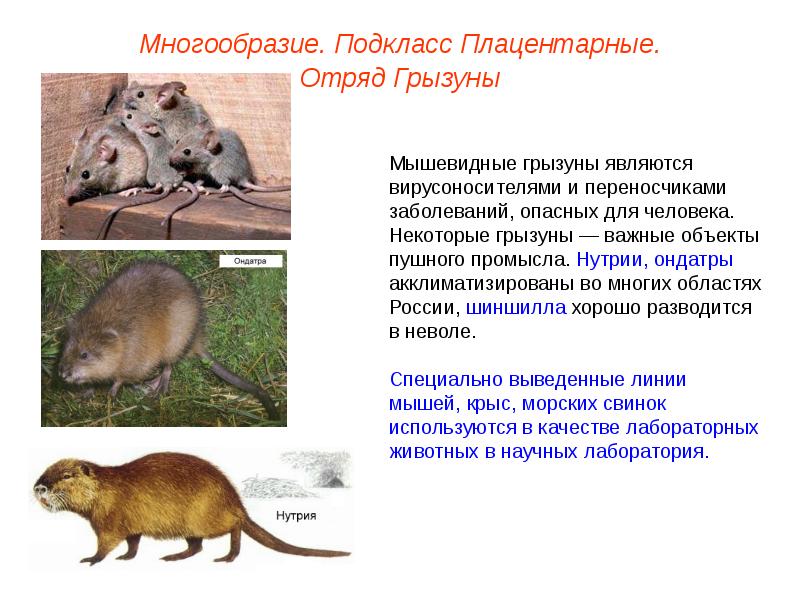 Многообразие. Подкласс Плацентарные. Отряд Грызуны

Ондатра

Нутрия

Мышевидные грызуны являются вирусоносителями и переносчиками заболеваний, опасных для человека. Некоторые грызуны — важные объекты пушного промысла. Нутрии, ондатры акклиматизированы во многих областях России, шиншилла хорошо разводится в неволе.

Специально выведенные линии мышей, крыс, морских свинок используются в качестве лабораторных животных в научных лаборатория.